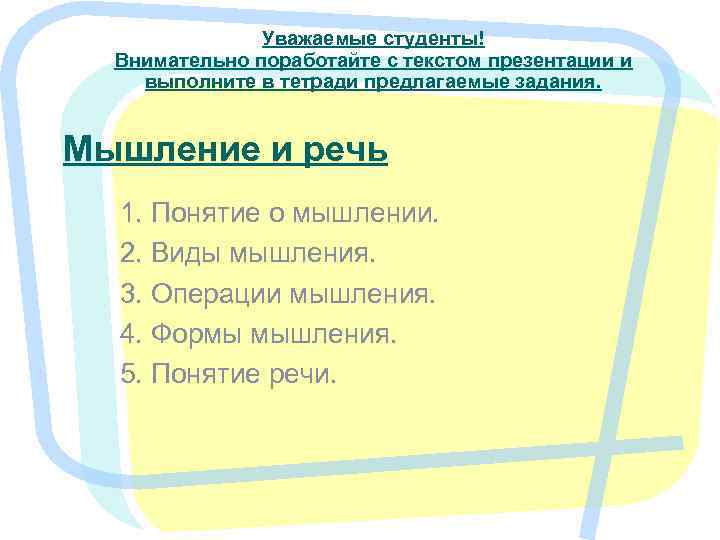 Уважаемые студенты!
Внимательно поработайте с текстом презентации и выполните в тетради предлагаемые задания.

Мышление и речь

1. Понятие о мышлении.
2. Виды мышления.
3. Операции мышления.
4. Формы мышления.
5. Понятие речи.